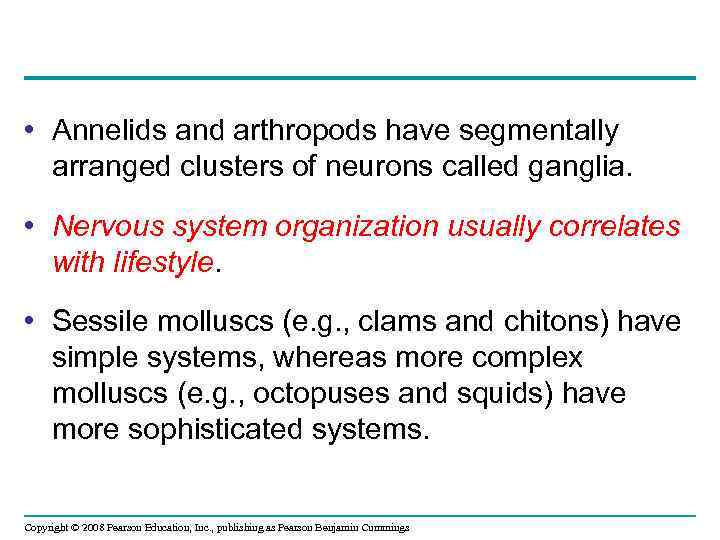 • Annelids and arthropods have segmentally arranged clusters of neurons called ganglia.

• Nervous system organization usually correlates with lifestyle.

• Sessile molluscs (e.g., clams and chitons) have simple systems, whereas more complex molluscs (e.g., octopuses and squids) have more sophisticated systems.

Copyright © 2008 Pearson Education, Inc., publishing as Pearson Benjamin Cummings